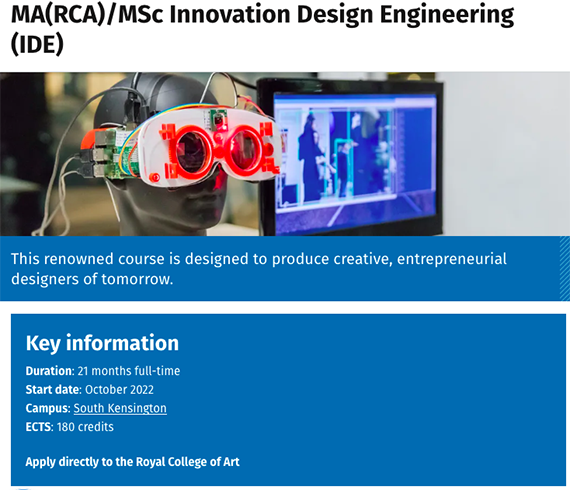 MA(RCA)/MSc Innovation Design Engineering (IDE)

This renowned course is designed to produce creative, entrepreneurial designers of tomorrow.

Key information

Duration: 21 months full-time
Start date: October 2022
Campus: South Kensington
ECTS: 180 credits

Apply directly to the Royal College of Art